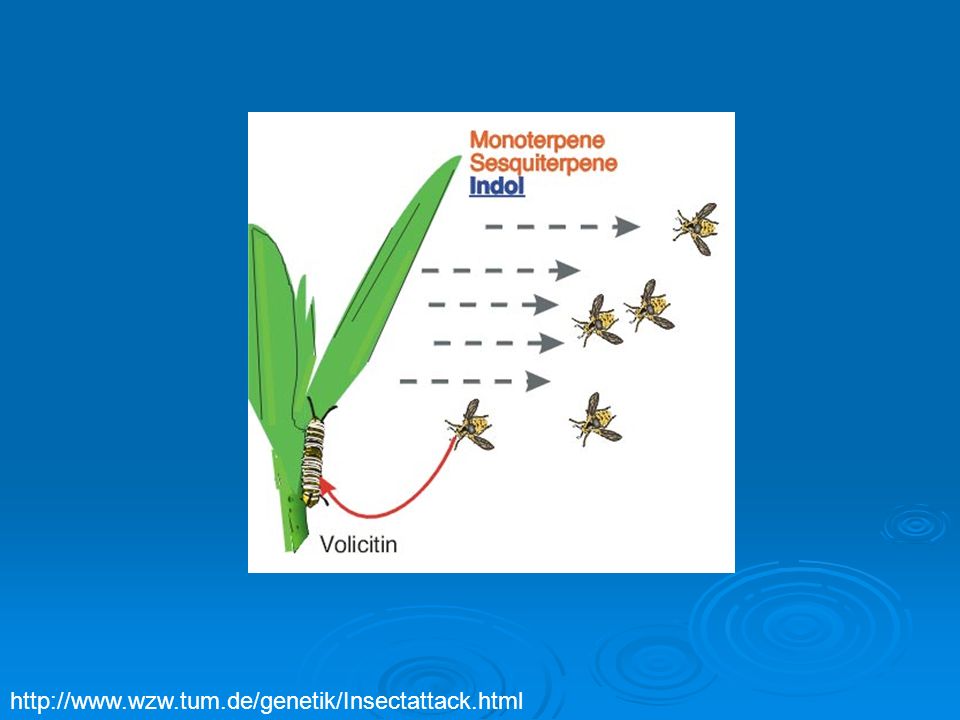 Monoterpene
Sesquiterpene
Indol

Volicitin

http://www.wzw.tum.de/genetik/Insectattack.html